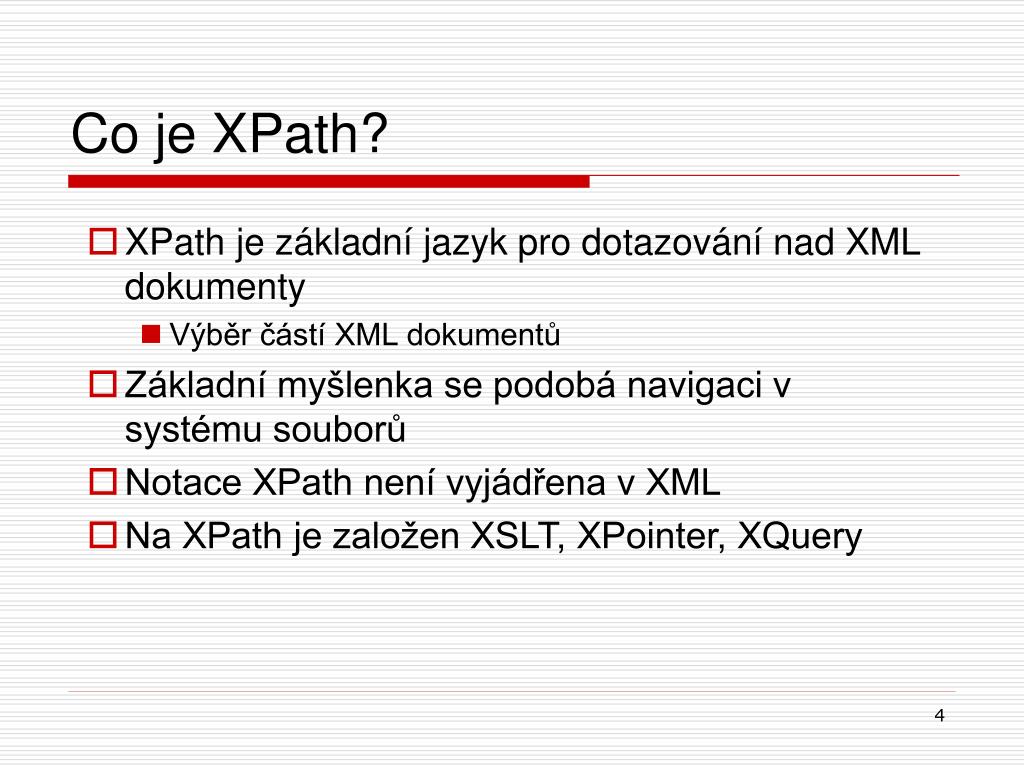 Co je XPath?

XPath je základní jazyk pro dotazování nad XML dokumenty

Výběr částí XML dokumentů

Základní myšlenka se podobá navigaci v systému souborů

Notace XPath není vyjádřena v XML

Na XPath je založen XSLT, XPointer, XQuery

4